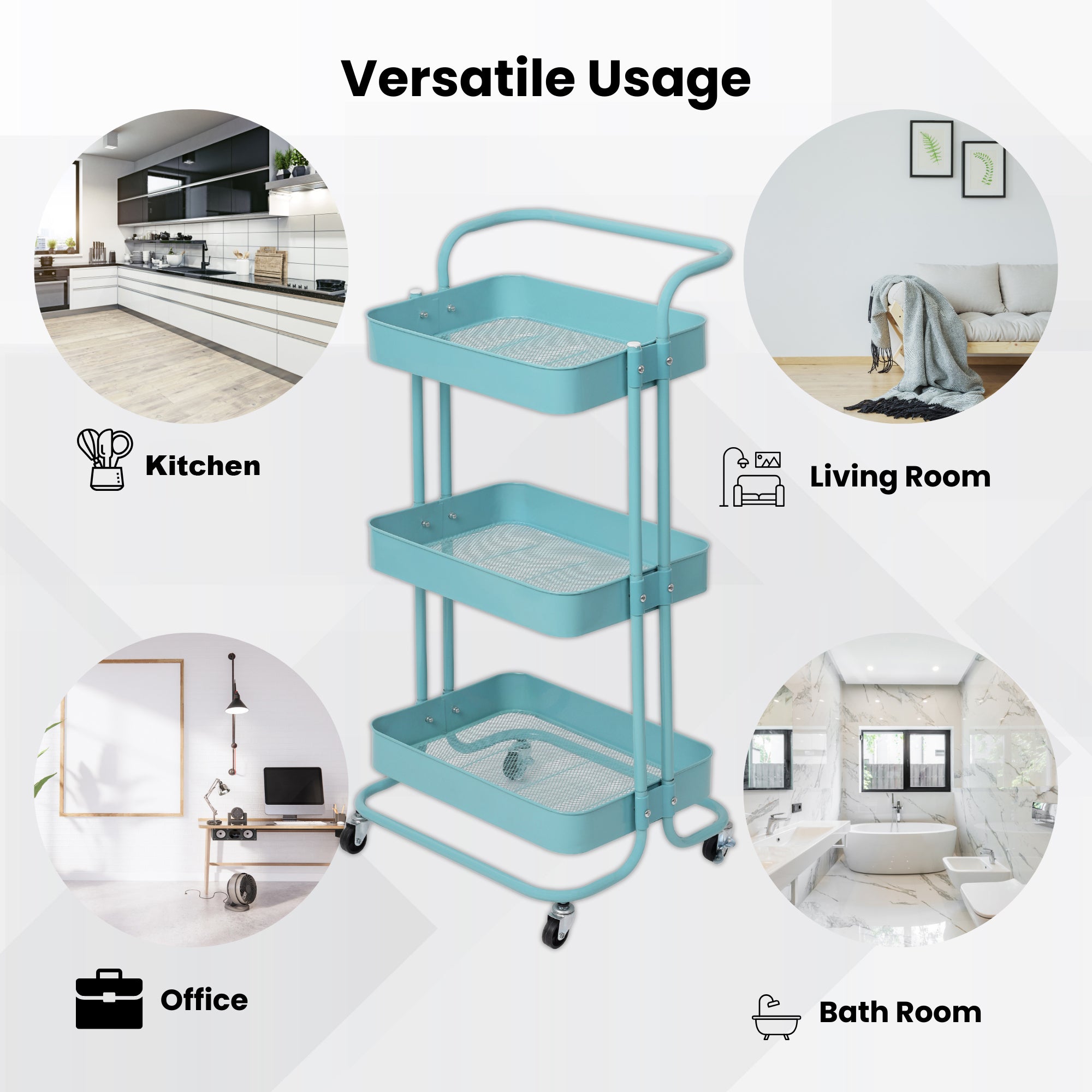 Versatile Usage

Kitchen

Living Room

Office

Bath Room